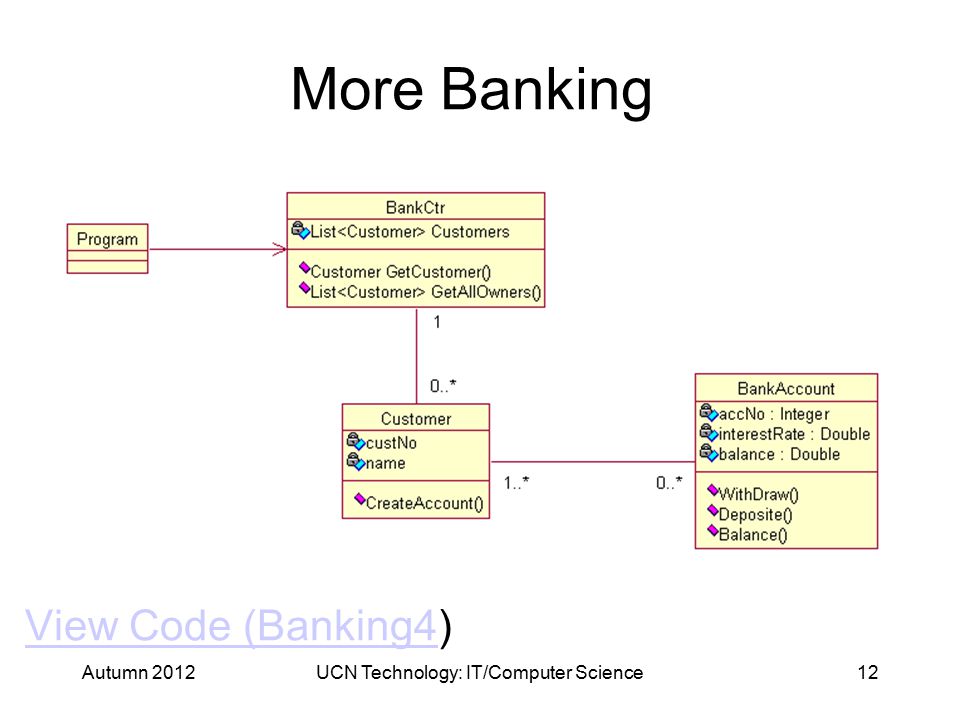 More Banking

Program

BankCtr
List<Customer> Customers
Customer GetCustomer()
List<Customer> GetAllOwners()

1

0..*

Customer
custNo
name
CreateAccount()

1..*

0..*

BankAccount
accNo : Integer
interestRate : Double
balance : Double
WithDraw()
Deposite()
Balance()

View Code (Banking4)

Autumn 2012

UCN Technology: IT/Computer Science

12